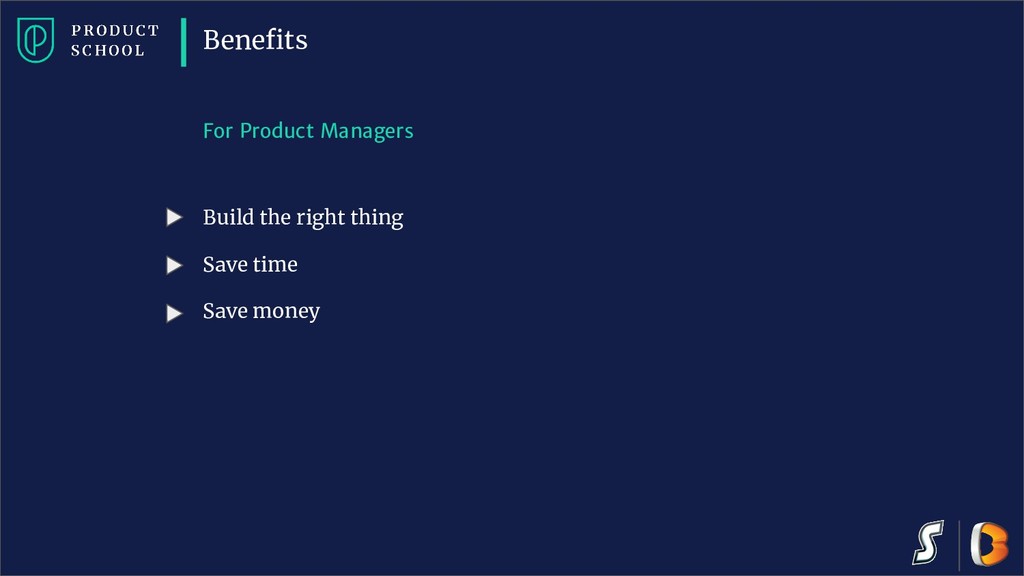 PRODUCT SCHOOL

Benefits

For Product Managers

Build the right thing

Save time

Save money